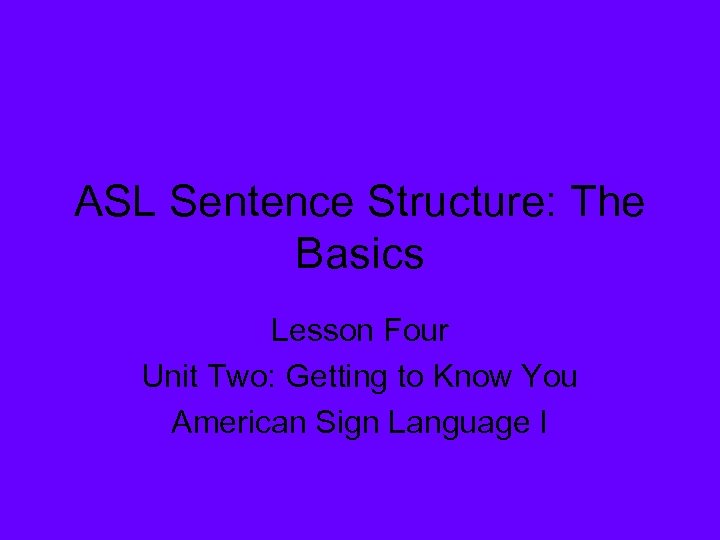 ASL Sentence Structure: The Basics

Lesson Four
Unit Two: Getting to Know You
American Sign Language I